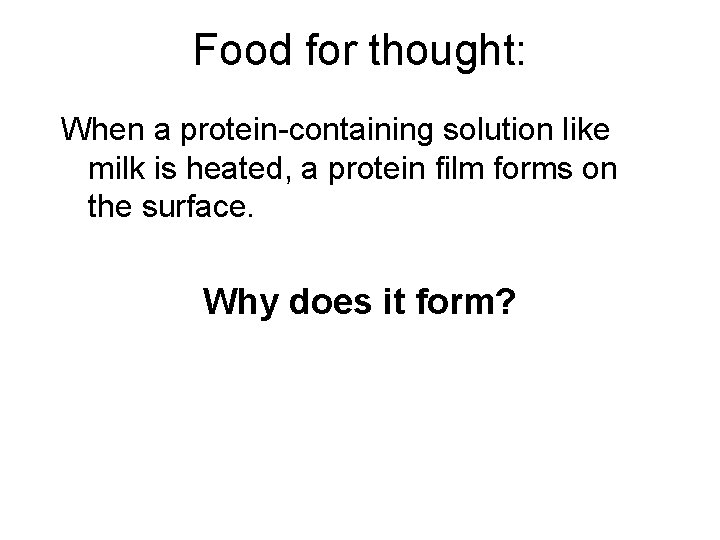 Food for thought:

When a protein-containing solution like milk is heated, a protein film forms on the surface.

Why does it form?